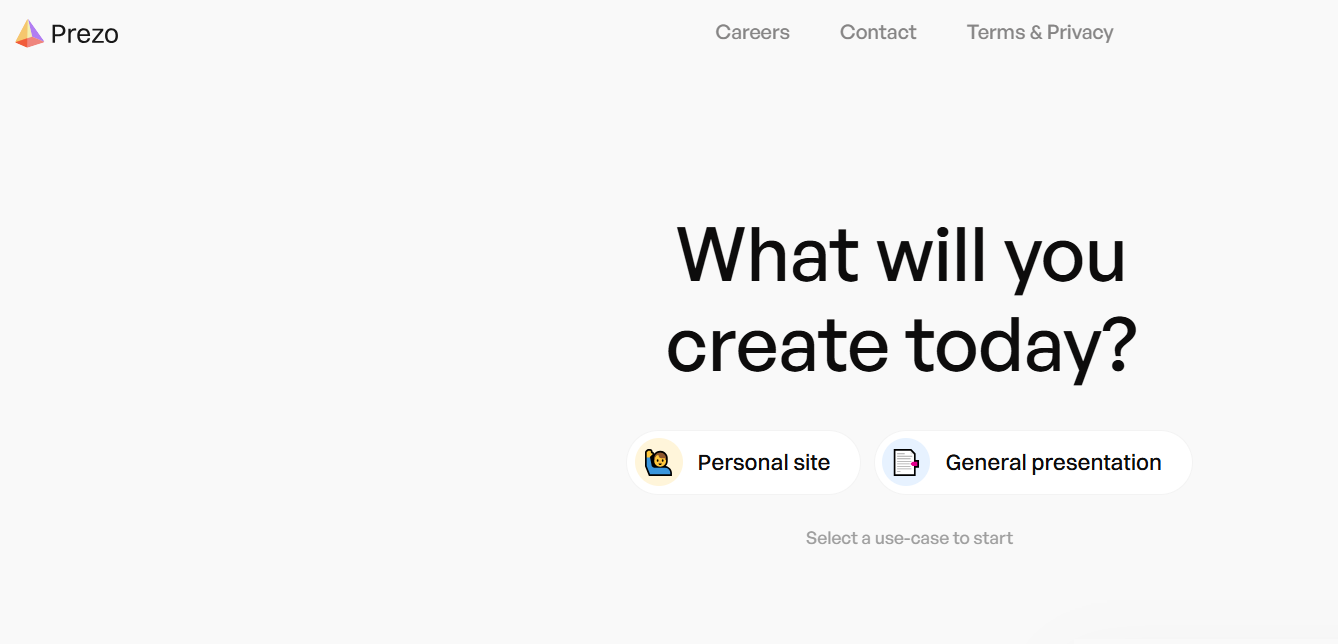 Prezo

Careers Contact Terms & Privacy

What will you create today?

Personal site

General presentation

Select a use-case to start